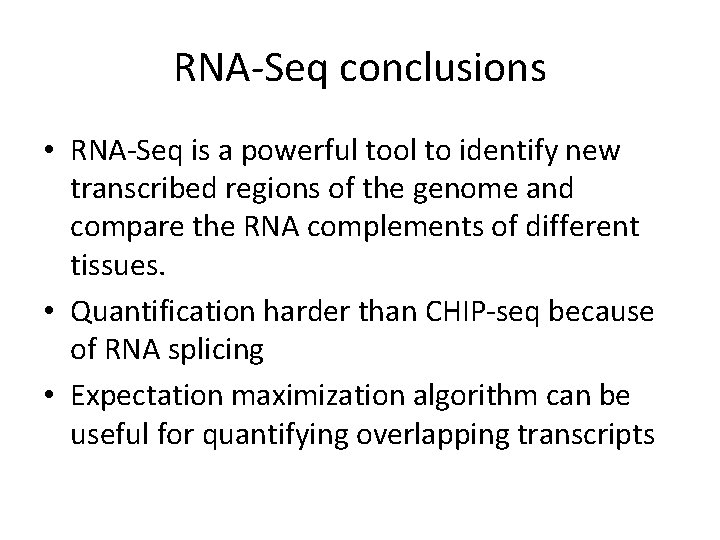 RNA-Seq conclusions

• RNA-Seq is a powerful tool to identify new transcribed regions of the genome and compare the RNA complements of different tissues.
• Quantification harder than CHIP-seq because of RNA splicing
• Expectation maximization algorithm can be useful for quantifying overlapping transcripts